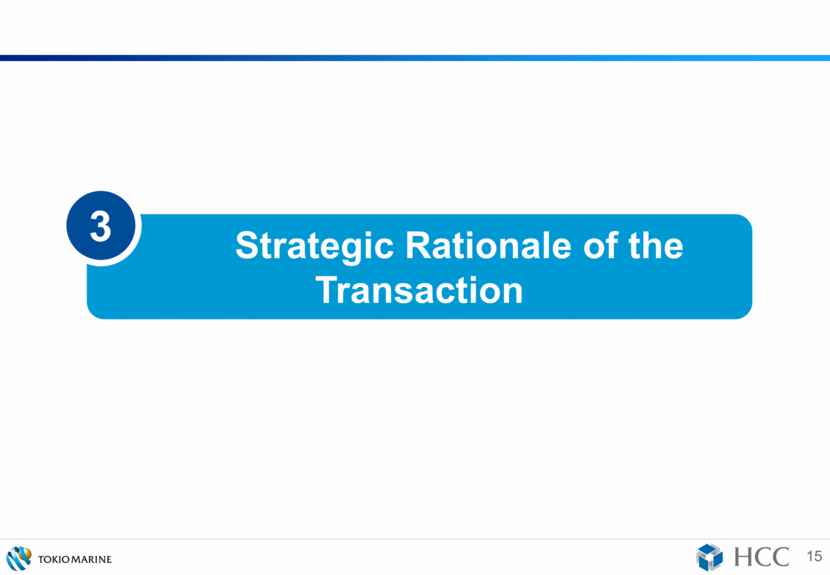 3

Strategic Rationale of the Transaction

TOKIO MARINE

HCC

15